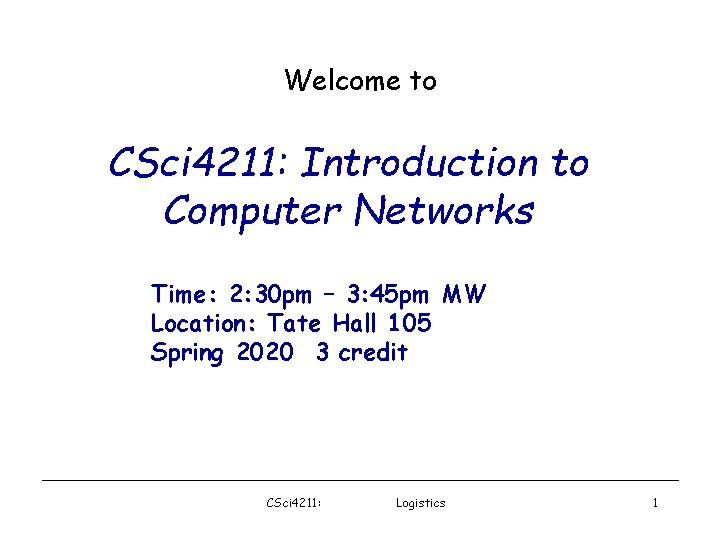 Welcome to

CSci4211: Introduction to Computer Networks

Time: 2:30pm – 3:45pm MW
Location: Tate Hall 105
Spring 2020 3 credit

CSci4211: Logistics 1